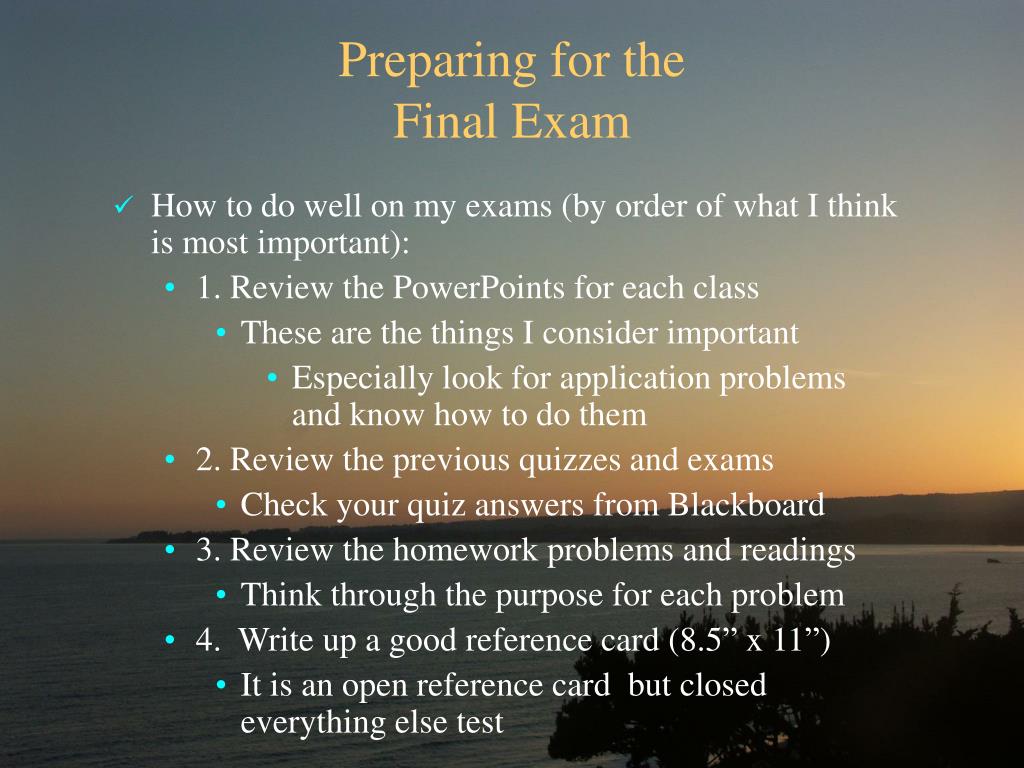 Preparing for the
Final Exam

✓ How to do well on my exams (by order of what I think is most important):
• 1. Review the PowerPoints for each class
• These are the things I consider important
• Especially look for application problems and know how to do them
• 2. Review the previous quizzes and exams
• Check your quiz answers from Blackboard
• 3. Review the homework problems and readings
• Think through the purpose for each problem
• 4. Write up a good reference card (8.5” x 11”)
• It is an open reference card but closed everything else test